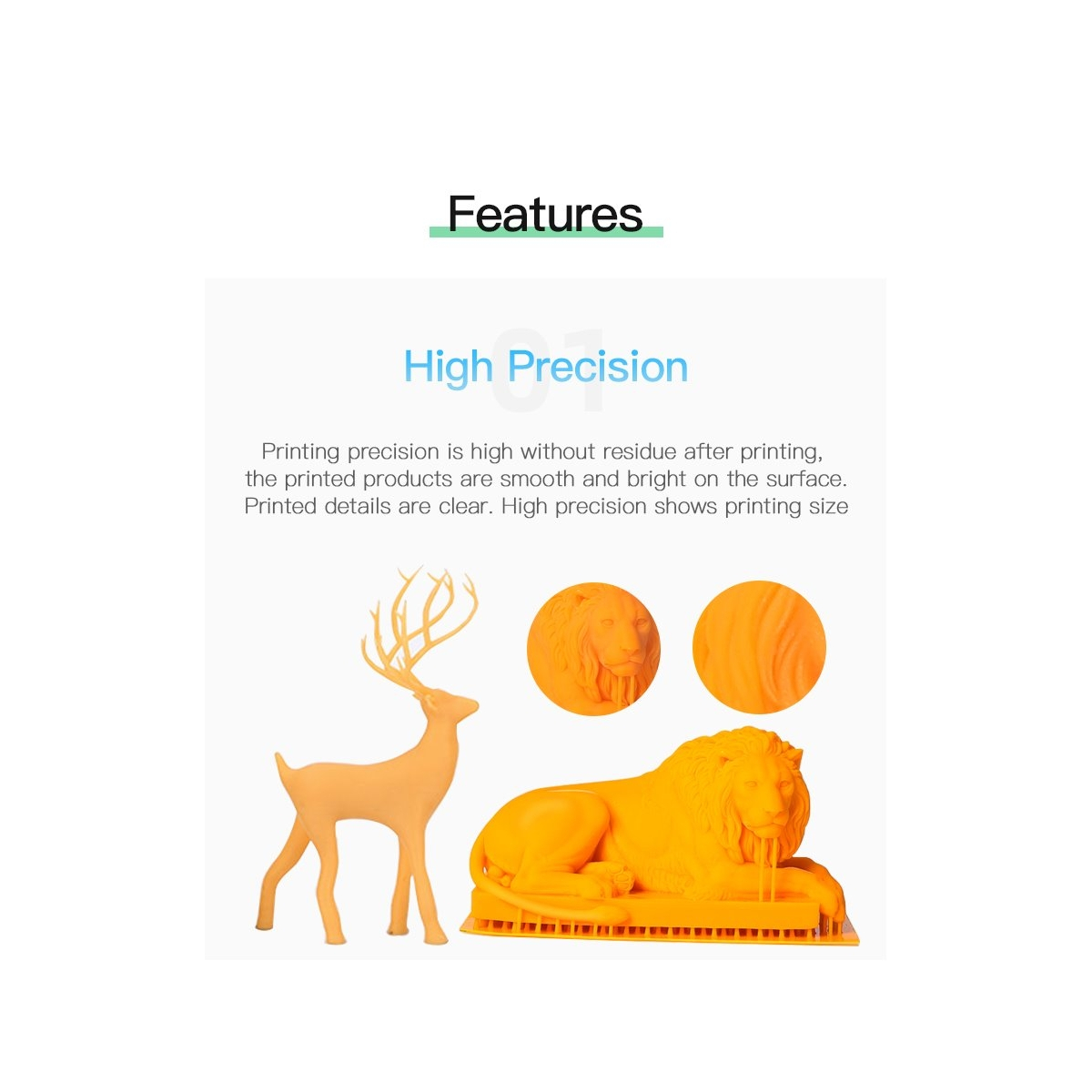 Features

01

High Precision

Printing precision is high without residue after printing, the printed products are smooth and bright on the surface. Printed details are clear. High precision shows printing size